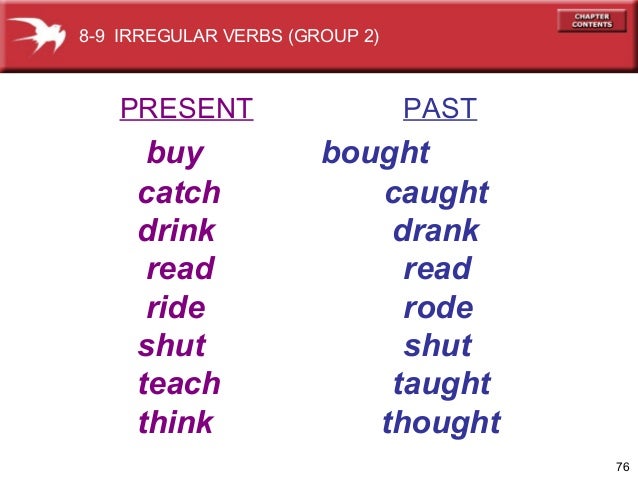 8-9 IRREGULAR VERBS (GROUP 2)

CHAPTER CONTENTS

| PRESENT | PAST |
|---|---|
| buy | bought |
| catch | caught |
| drink | drank |
| read | read |
| ride | rode |
| shut | shut |
| teach | taught |
| think | thought |

76